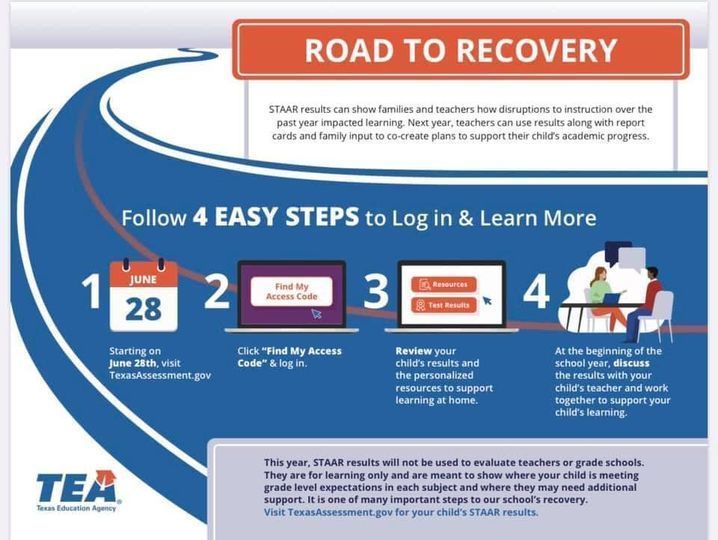 ROAD TO RECOVERY

STAAR results can show families and teachers how disruptions to instruction over the past year impacted learning. Next year, teachers can use results along with report cards and family input to co-create plans to support their child's academic progress.

Follow 4 EASY STEPS to Log in & Learn More

1

JUNE
28

Starting on June 28th, visit TexasAssessment.gov

2

Find My Access Code

Click "Find My Access Code" & log in.

3

Resources
Test Results

Review your child's results and the personalized resources to support learning at home.

4

At the beginning of the school year, discuss the results with your child's teacher and work together to support your child's learning.

TEA
Texas Education Agency

This year, STAAR results will not be used to evaluate teachers or grade schools. They are for learning only and are meant to show where your child is meeting grade level expectations in each subject and where they may need additional support. It is one of many important steps to our school's recovery.
Visit TexasAssessment.gov for your child's STAAR results.